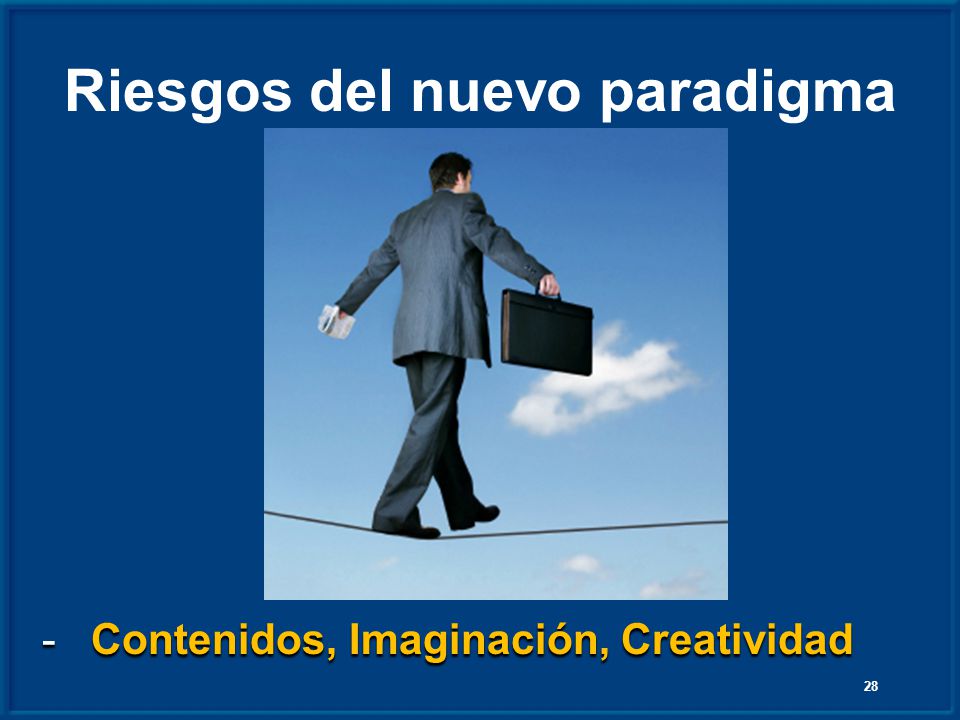 Riesgos del nuevo paradigma

- Contenidos, Imaginación, Creatividad

28